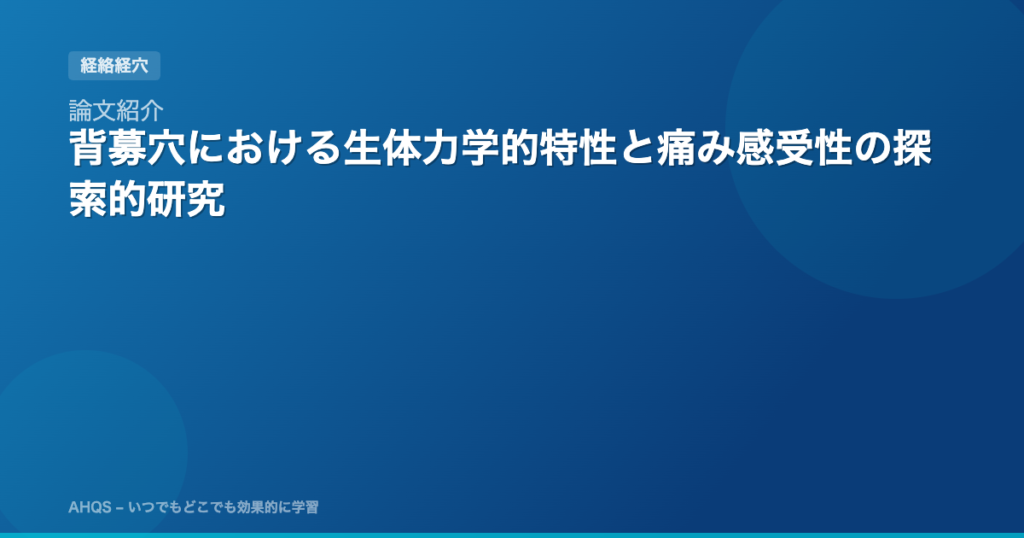 経絡経穴

論文紹介

背募穴における生体力学的特性と痛み感受性の探索的研究

AHQS – いつでもどこでも効果的に学習